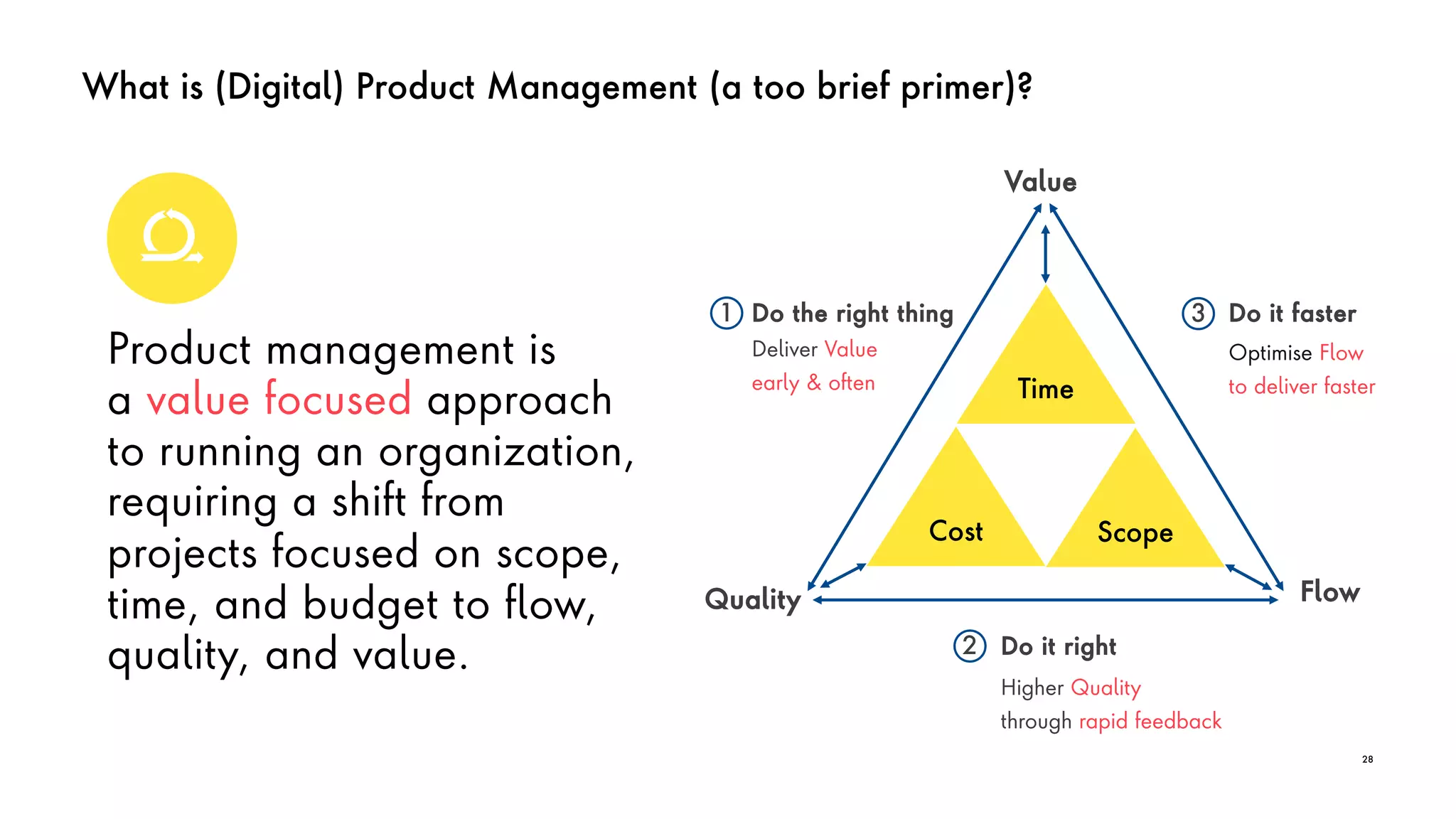 What is (Digital) Product Management (a too brief primer)?

Product management is a value focused approach to running an organization, requiring a shift from projects focused on scope, time, and budget to flow, quality, and value.

Value

① Do the right thing
Deliver Value early & often

③ Do it faster
Optimise Flow to deliver faster

Time

Cost

Scope

Quality

Flow

② Do it right
Higher Quality through rapid feedback

28